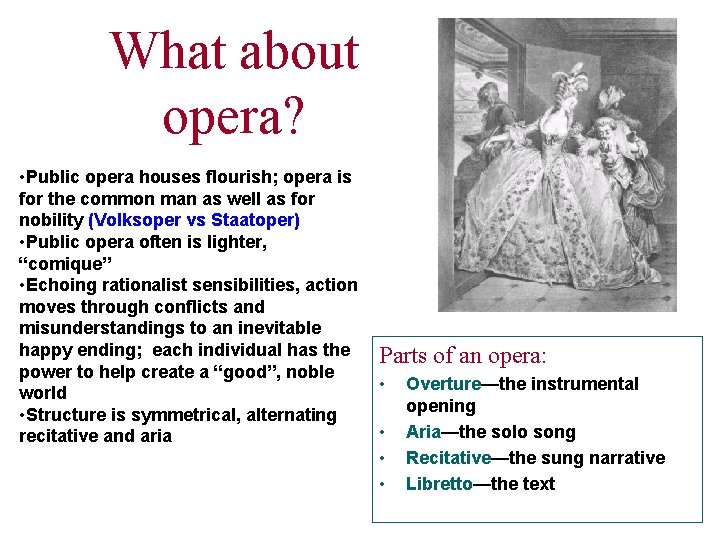 What about opera?

•Public opera houses flourish; opera is for the common man as well as for nobility (Volksoper vs Staatoper)
•Public opera often is lighter, “comique”
•Echoing rationalist sensibilities, action moves through conflicts and misunderstandings to an inevitable happy ending; each individual has the power to help create a “good”, noble world
•Structure is symmetrical, alternating recitative and aria

Parts of an opera:
• Overture—the instrumental opening
• Aria—the solo song
• Recitative—the sung narrative
• Libretto—the text